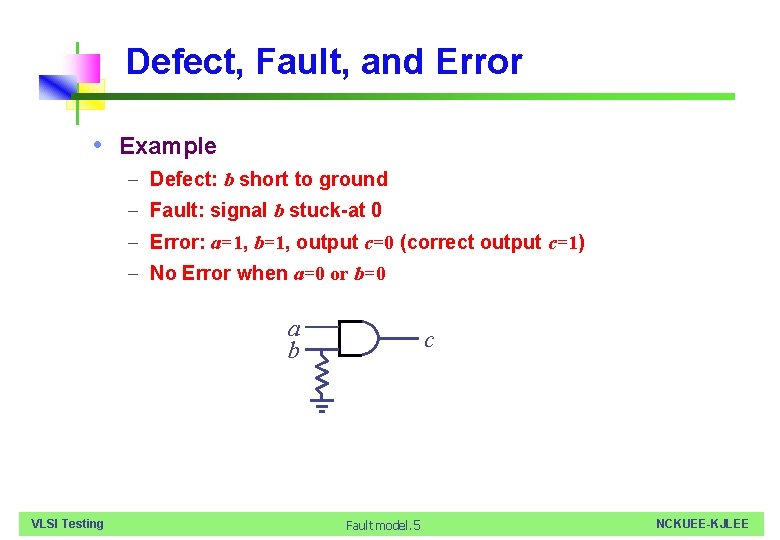 Defect, Fault, and Error

• Example
– Defect: $b$ short to ground
– Fault: signal $b$ stuck-at 0
– Error: $a=1$, $b=1$, output $c=0$ (correct output $c=1$)
– No Error when $a=0$ or $b=0$

$a$
$b$
$c$

VLSI Testing
Fault model.5
NCKUEE-KJLEE